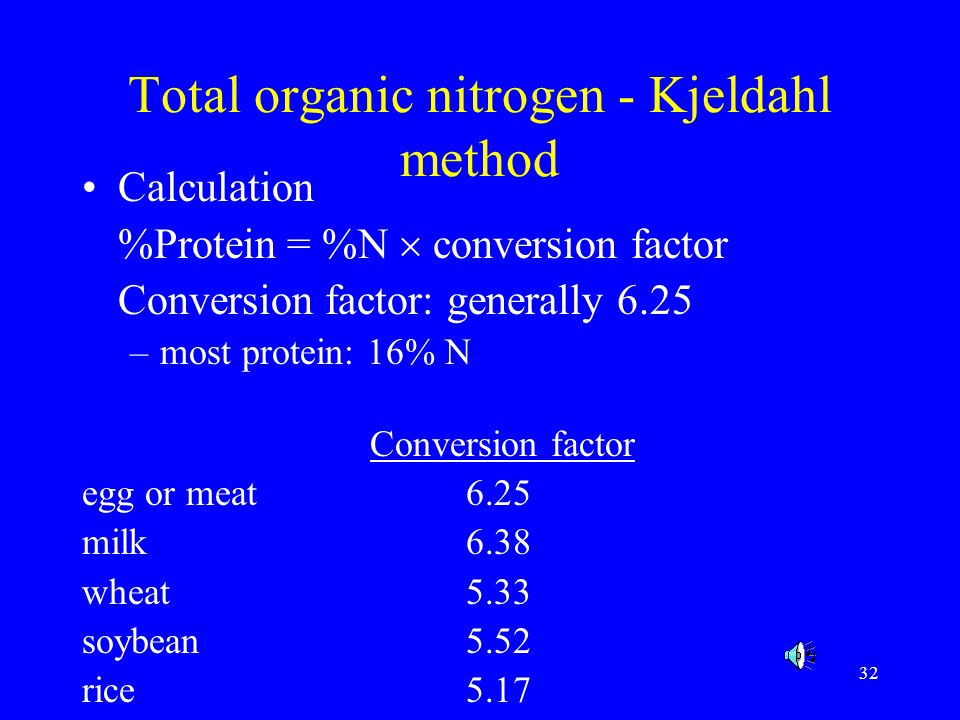 Total organic nitrogen - Kjeldahl method

• Calculation

%Protein = %N $\times$ conversion factor

Conversion factor: generally 6.25

– most protein: 16% N

| | Conversion factor |
|---|---|
| egg or meat | 6.25 |
| milk | 6.38 |
| wheat | 5.33 |
| soybean | 5.52 |
| rice | 5.17 |

32